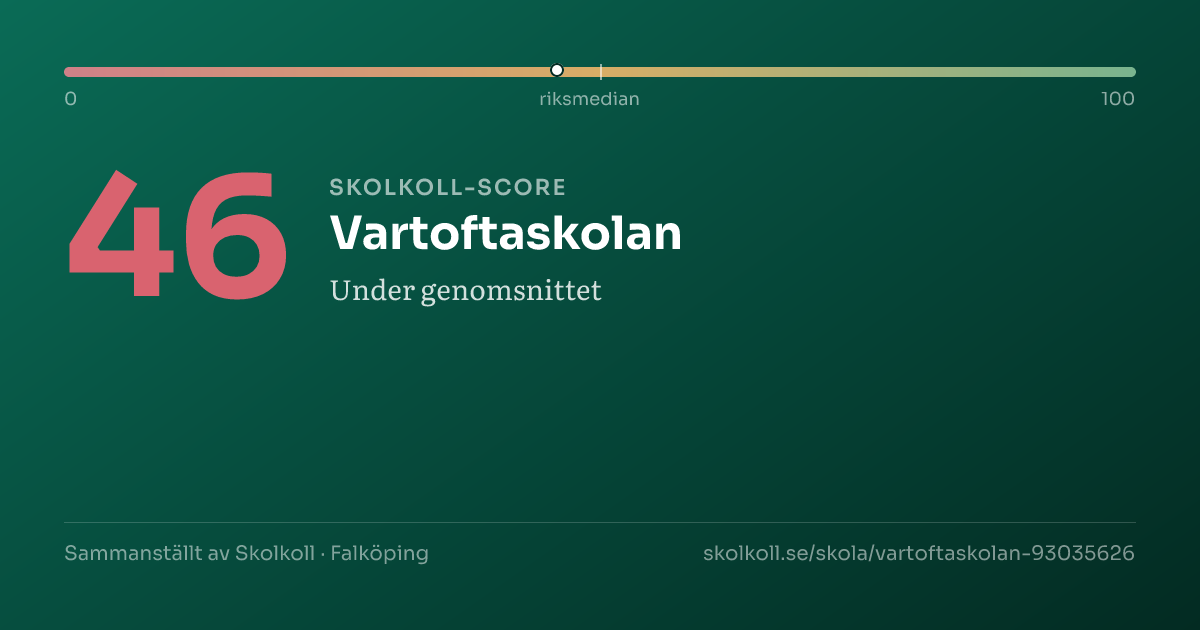 0
riksmedian
100

46

SKOLKOLL-SCORE

Vartoftaskolan

Under genomsnittet

Sammanställt av Skolkoll · Falköping

skolkoll.se/skola/vartoftaskolan-93035626